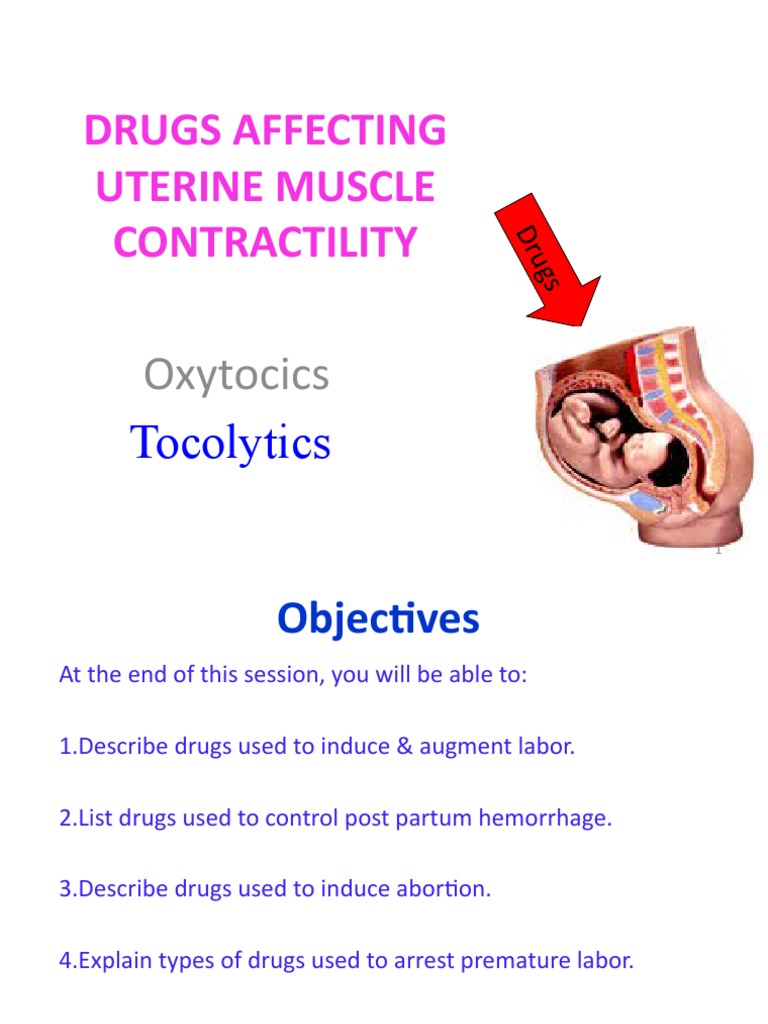 DRUGS AFFECTING UTERINE MUSCLE CONTRACTILITY

Drugs

Oxytocics

Tocolytics

1

Objectives

At the end of this session, you will be able to:

1.Describe drugs used to induce & augment labor.

2.List drugs used to control post partum hemorrhage.

3.Describe drugs used to induce abortion.

4.Explain types of drugs used to arrest premature labor.